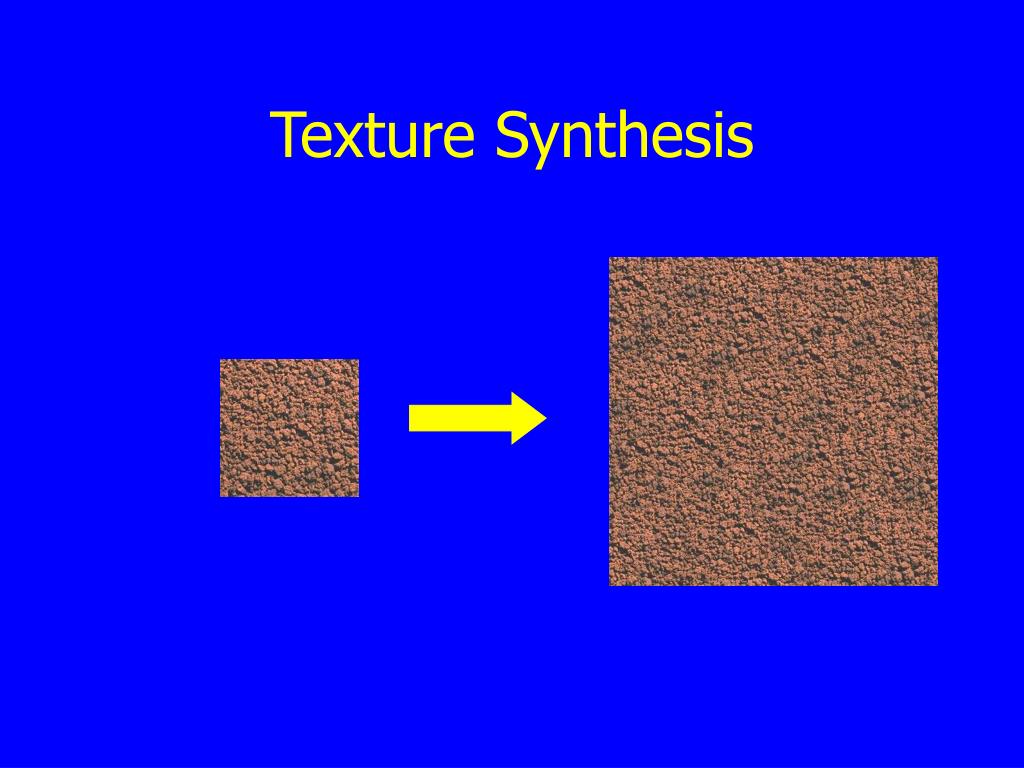 Texture Synthesis